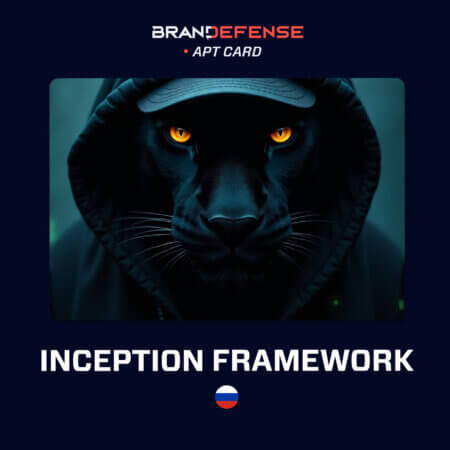 BRANDEFENSE
• APT CARD

INCEPTION FRAMEWORK